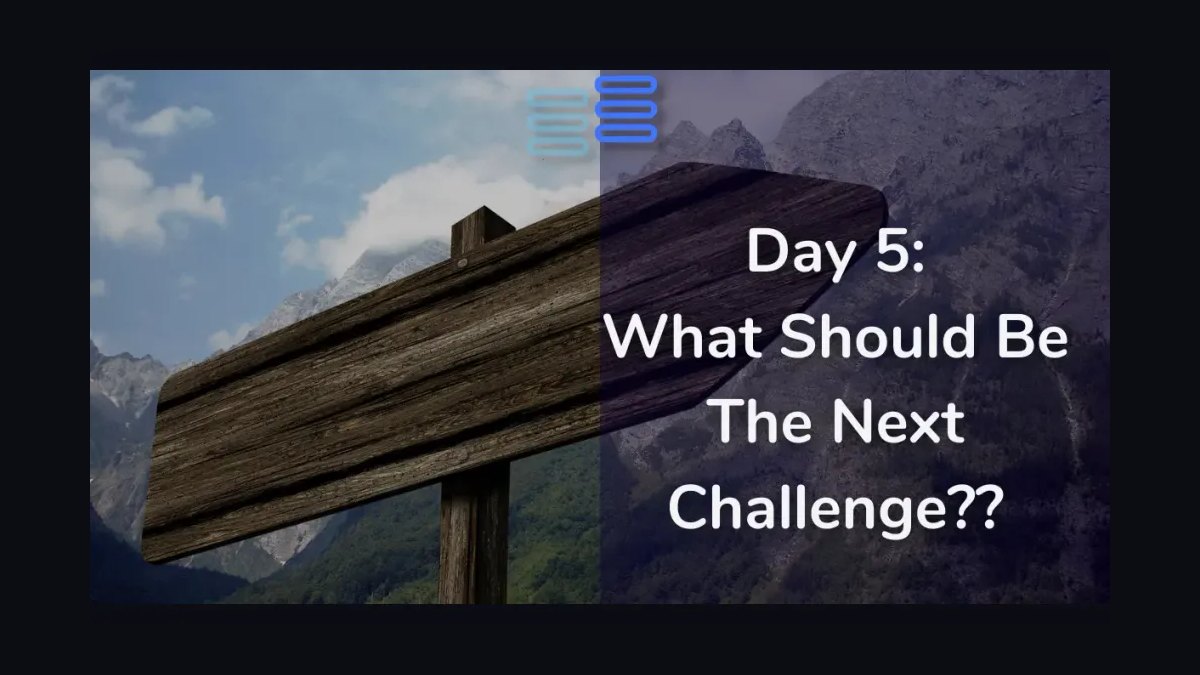 Day 5:
What Should Be
The Next
Challenge??